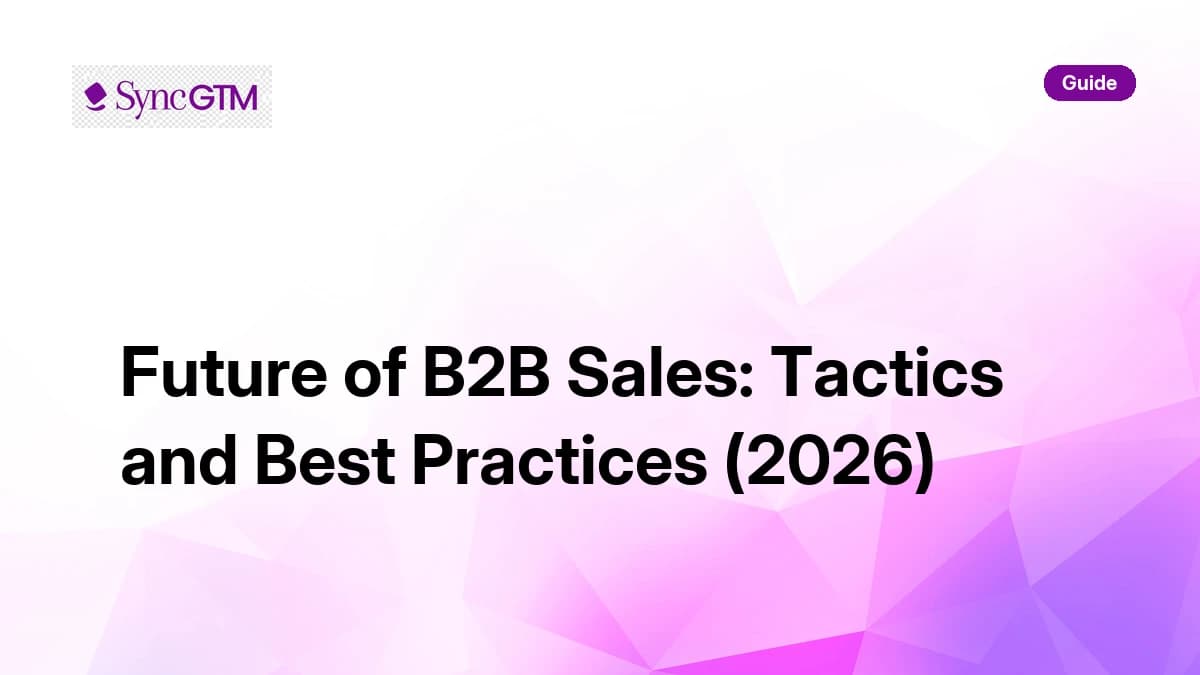 SyncGTM

Guide

Future of B2B Sales: Tactics and Best Practices (2026)